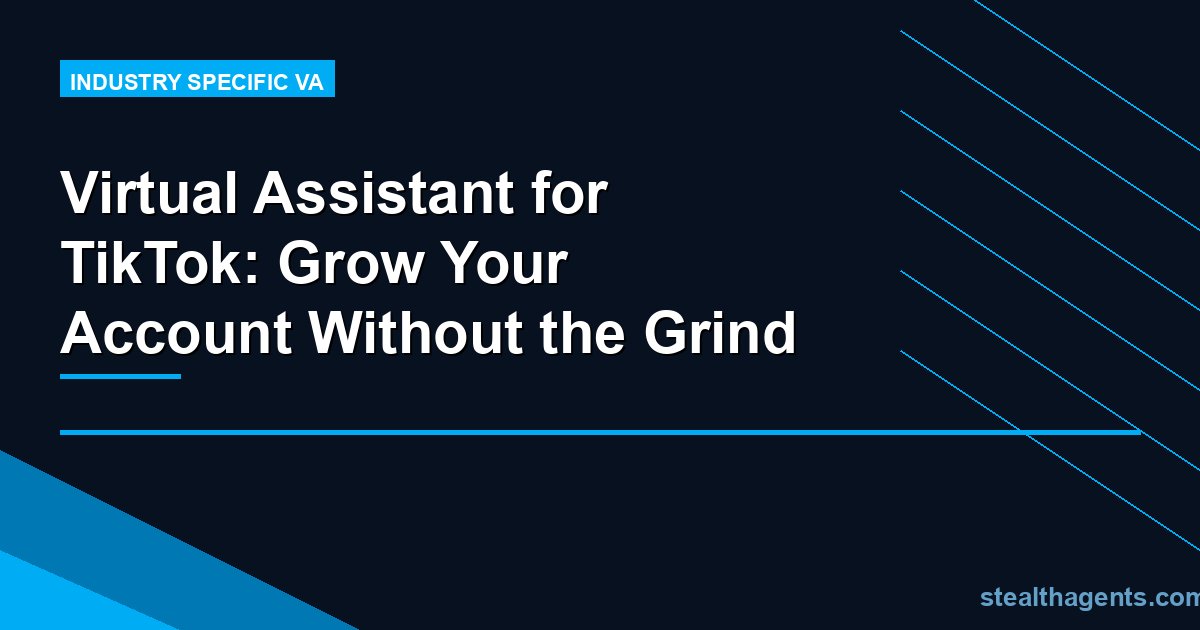 INDUSTRY SPECIFIC VA

Virtual Assistant for TikTok: Grow Your Account Without the Grind

stealthagents.com